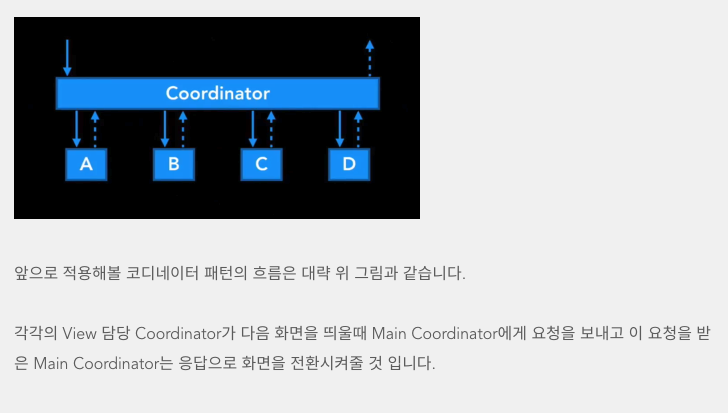 Coordinator

A

B

C

D

앞으로 적용해볼 코디네이터 패턴의 흐름은 대략 위 그림과 같습니다.

각각의 View 담당 Coordinator가 다음 화면을 띄울때 Main Coordinator에게 요청을 보내고 이 요청을 받은 Main Coordinator는 응답으로 화면을 전환시켜줄 것 입니다.